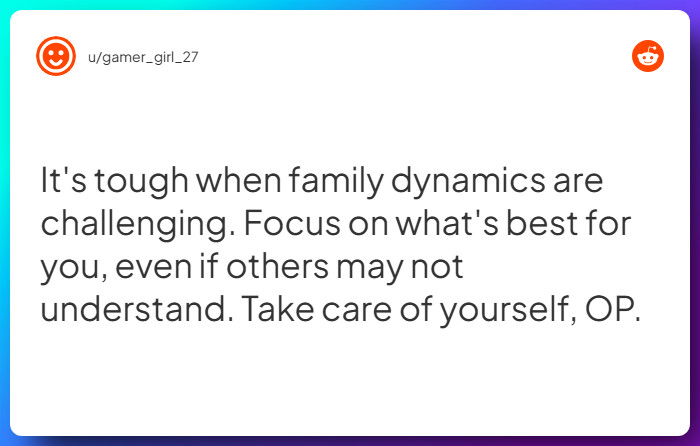 u/gamer_girl_27

It's tough when family dynamics are challenging. Focus on what's best for you, even if others may not understand. Take care of yourself, OP.